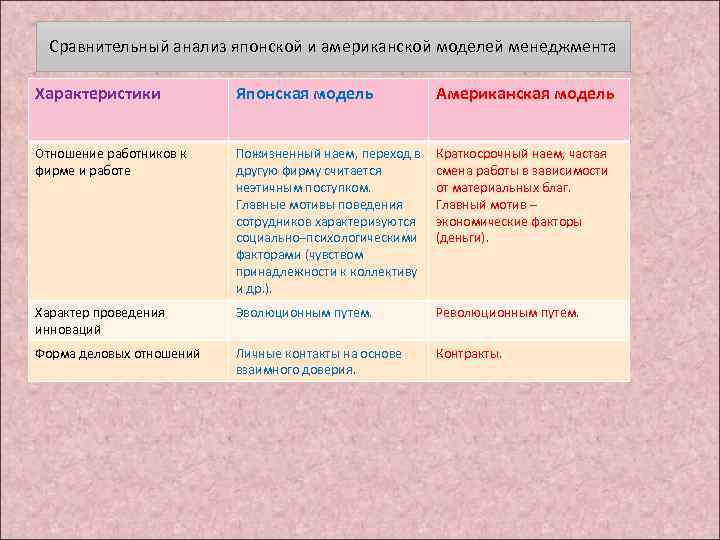 Сравнительный анализ японской и американской моделей менеджмента

| Характеристики | Японская модель | Американская модель |
|---|---|---|
| Отношение работников к фирме и работе | Пожизненный наем, переход в другую фирму считается неэтичным поступком. Главные мотивы поведения сотрудников характеризуются социально–психологическими факторами (чувством принадлежности к коллективу и др.). | Краткосрочный наем, частая смена работы в зависимости от материальных благ. Главный мотив – экономические факторы (деньги). |
| Характер проведения инноваций | Эволюционным путем. | Революционным путем. |
| Форма деловых отношений | Личные контакты на основе взаимного доверия. | Контракты. |